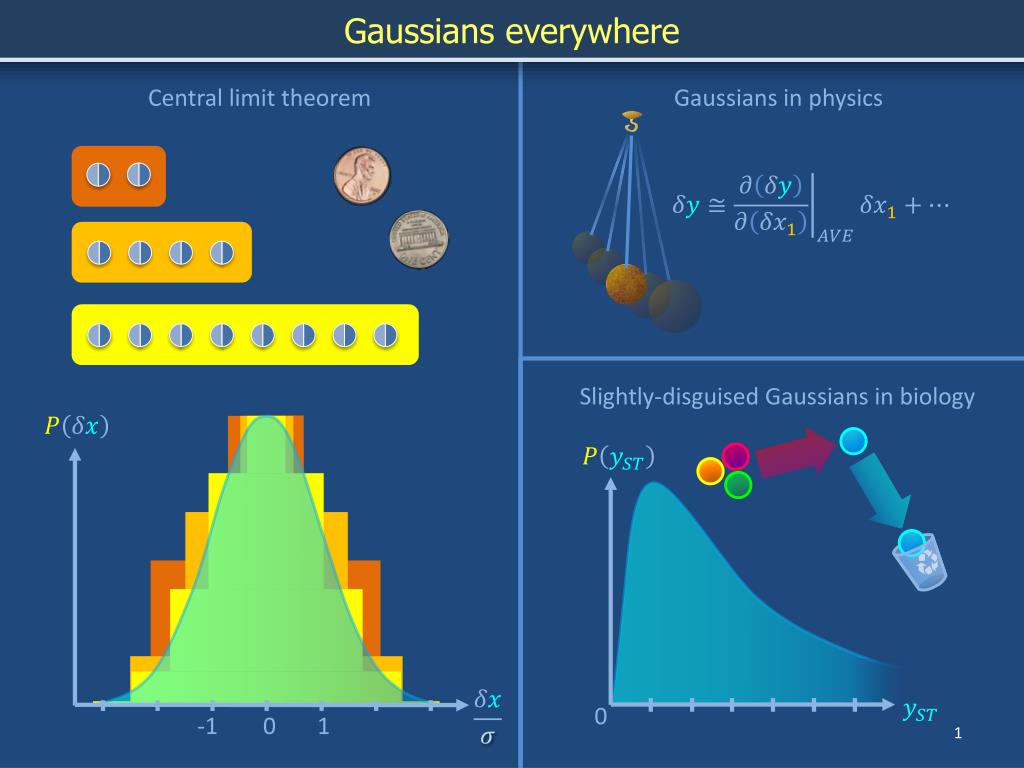 Gaussians everywhere

Central limit theorem

$P(\delta x)$

-1 0 1

$\frac{\delta x}{\sigma}$

Gaussians in physics

$\delta y \cong \left.\frac{\partial(\delta y)}{\partial(\delta x_1)}\right|_{AVE} \delta x_1 + \cdots$

Slightly-disguised Gaussians in biology

$P(y_{ST})$

0

$y_{ST}$

1